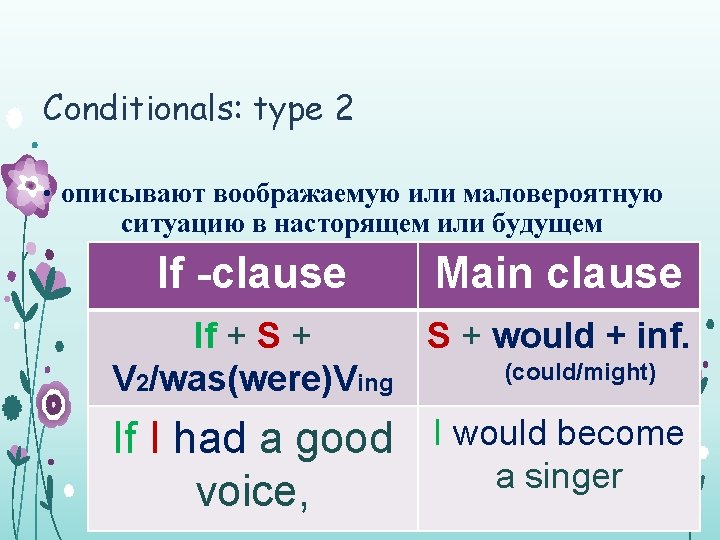 Conditionals: type 2

• описывают воображаемую или маловероятную ситуацию в настоящем или будущем

| If -clause | Main clause |
|---|---|
| If + S + $V_2$/was(were)$V_{ing}$ | S + would + inf. (could/might) |
| If I had a good voice, | I would become a singer |